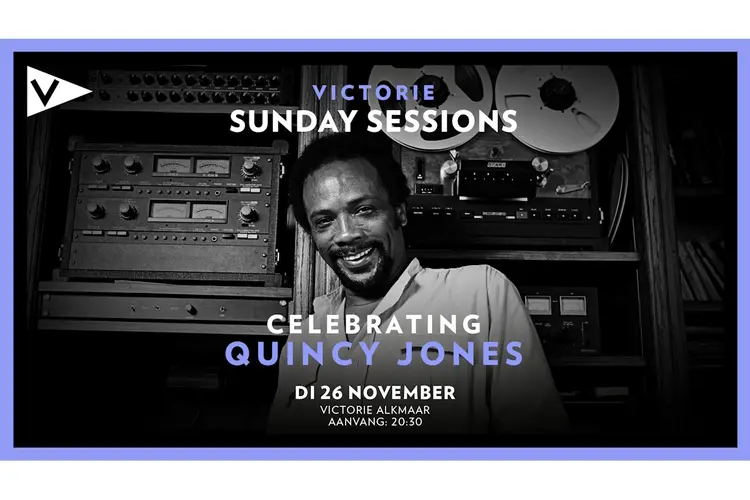 V

VICTORIE
SUNDAY SESSIONS

CELEBRATING
QUINCY JONES

DI 26 NOVEMBER
VICTORIE ALKMAAR
AANVANG: 20:30